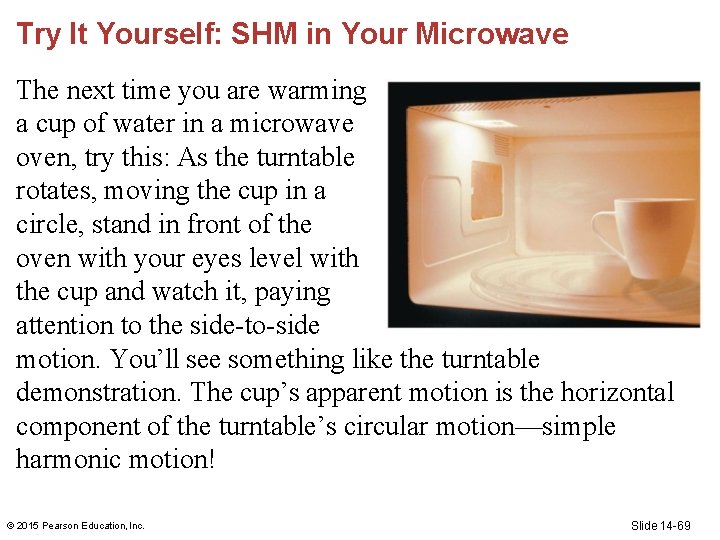 Try It Yourself: SHM in Your Microwave

The next time you are warming a cup of water in a microwave oven, try this: As the turntable rotates, moving the cup in a circle, stand in front of the oven with your eyes level with the cup and watch it, paying attention to the side-to-side motion. You'll see something like the turntable demonstration. The cup's apparent motion is the horizontal component of the turntable's circular motion—simple harmonic motion!

© 2015 Pearson Education, Inc.

Slide 14-69